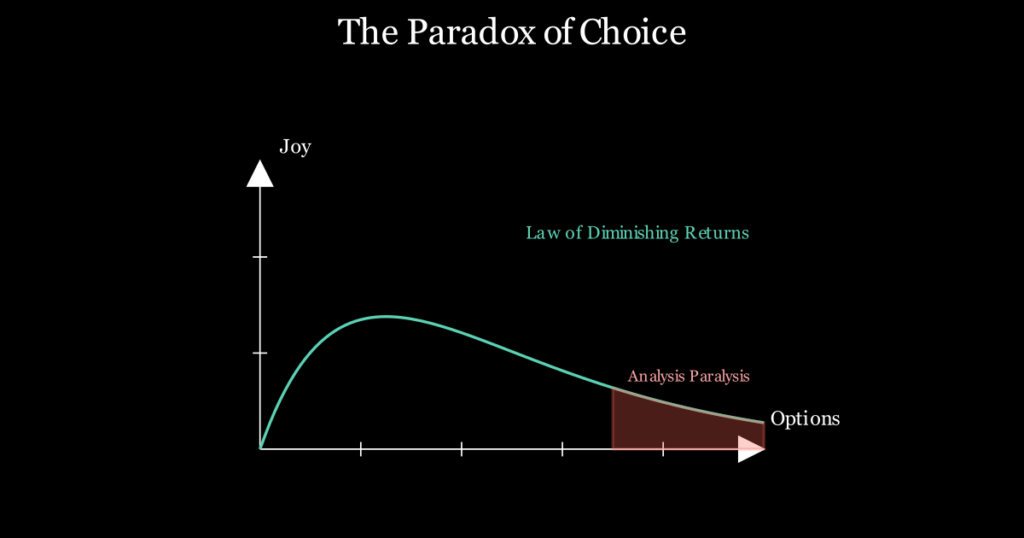 The Paradox of Choice

Joy

Law of Diminishing Returns

Analysis Paralysis

Options